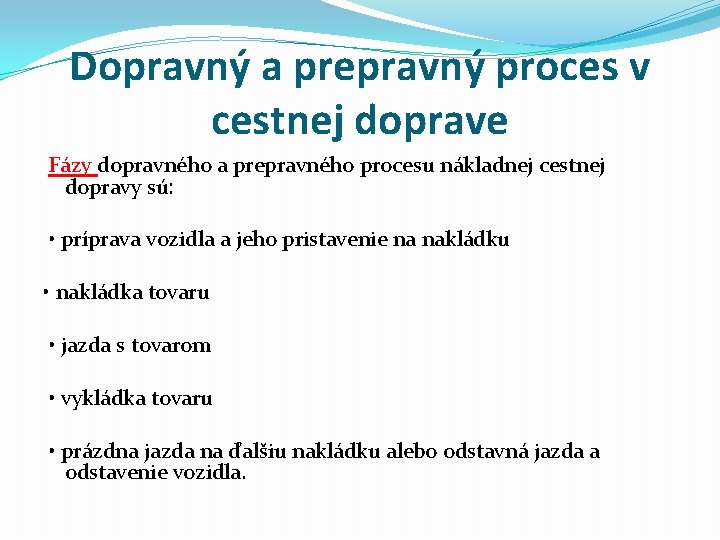 Dopravný a prepravný proces v cestnej doprave

Fázy dopravného a prepravného procesu nákladnej cestnej dopravy sú:

• príprava vozidla a jeho pristavenie na nakládku

• nakládka tovaru

• jazda s tovarom

• vykládka tovaru

• prázdna jazda na ďalšiu nakládku alebo odstavná jazda a odstavenie vozidla.